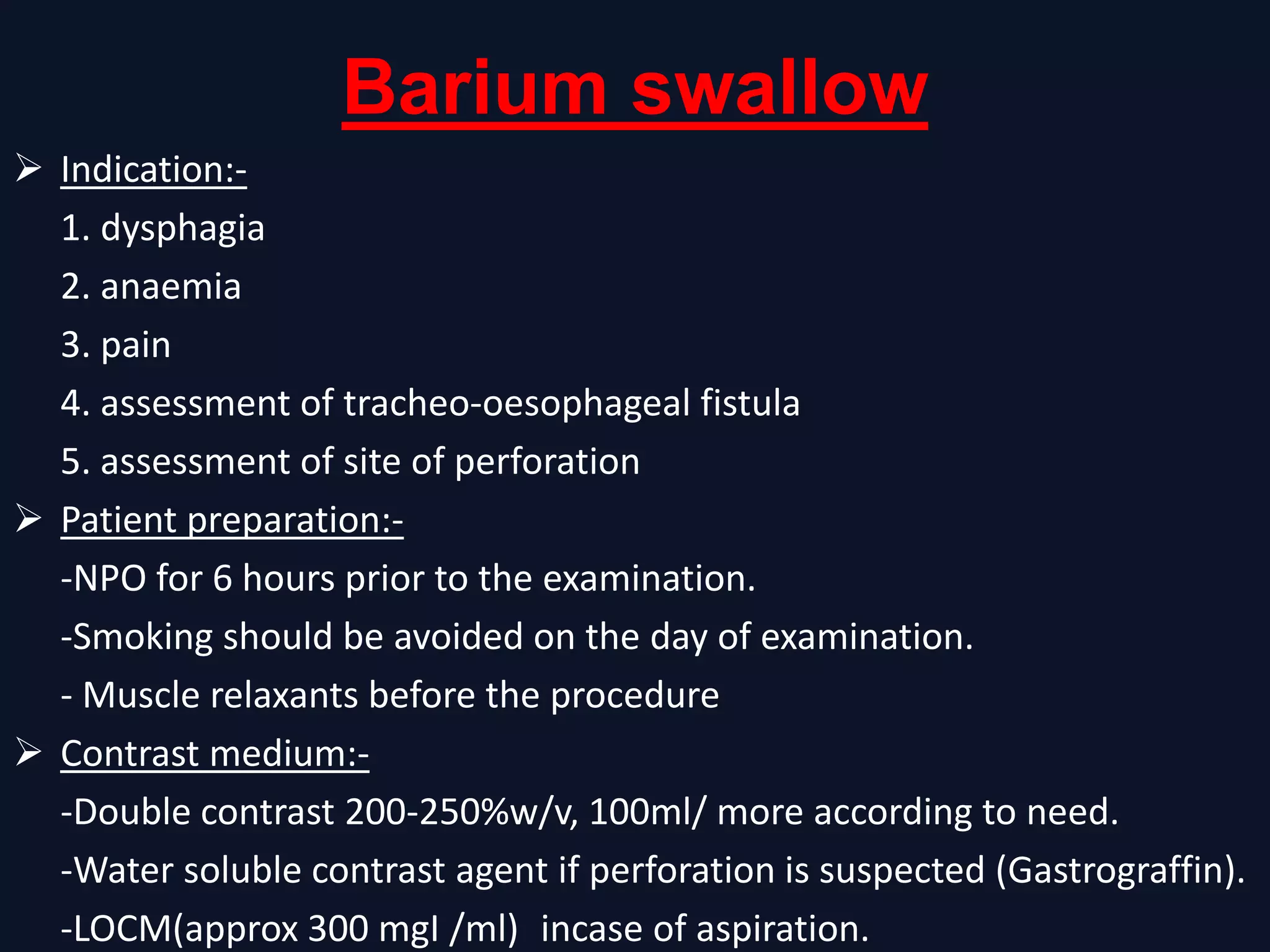 Barium swallow

➢ Indication:-

1. dysphagia

2. anaemia

3. pain

4. assessment of tracheo-oesophageal fistula

5. assessment of site of perforation

➢ Patient preparation:-

-NPO for 6 hours prior to the examination.

-Smoking should be avoided on the day of examination.

- Muscle relaxants before the procedure

➢ Contrast medium:-

-Double contrast 200-250%w/v, 100ml/ more according to need.

-Water soluble contrast agent if perforation is suspected (Gastrograffin).

-LOCM(approx 300 mgI /ml) incase of aspiration.